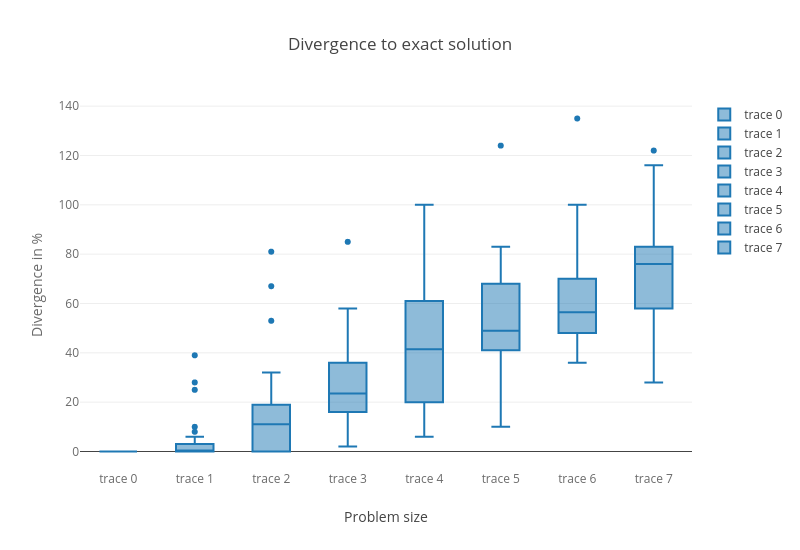 Divergence to exact solution

Divergence in %

140
120
100
80
60
40
20
0

trace 0
trace 1
trace 2
trace 3
trace 4
trace 5
trace 6
trace 7

Problem size

trace 0
trace 1
trace 2
trace 3
trace 4
trace 5
trace 6
trace 7